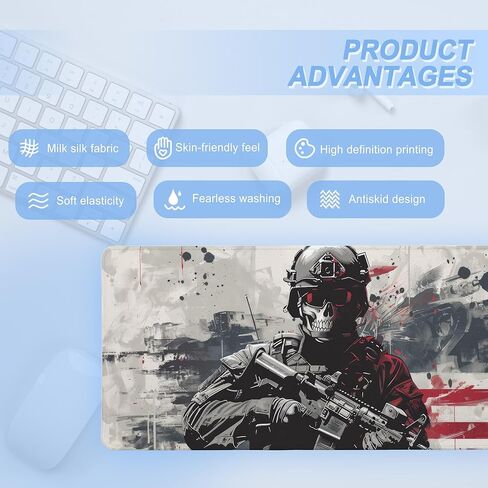 PRODUCT ADVANTAGES

Milk silk fabric

Skin-friendly feel

High definition printing

Soft elasticity

Fearless washing

Antiskid design